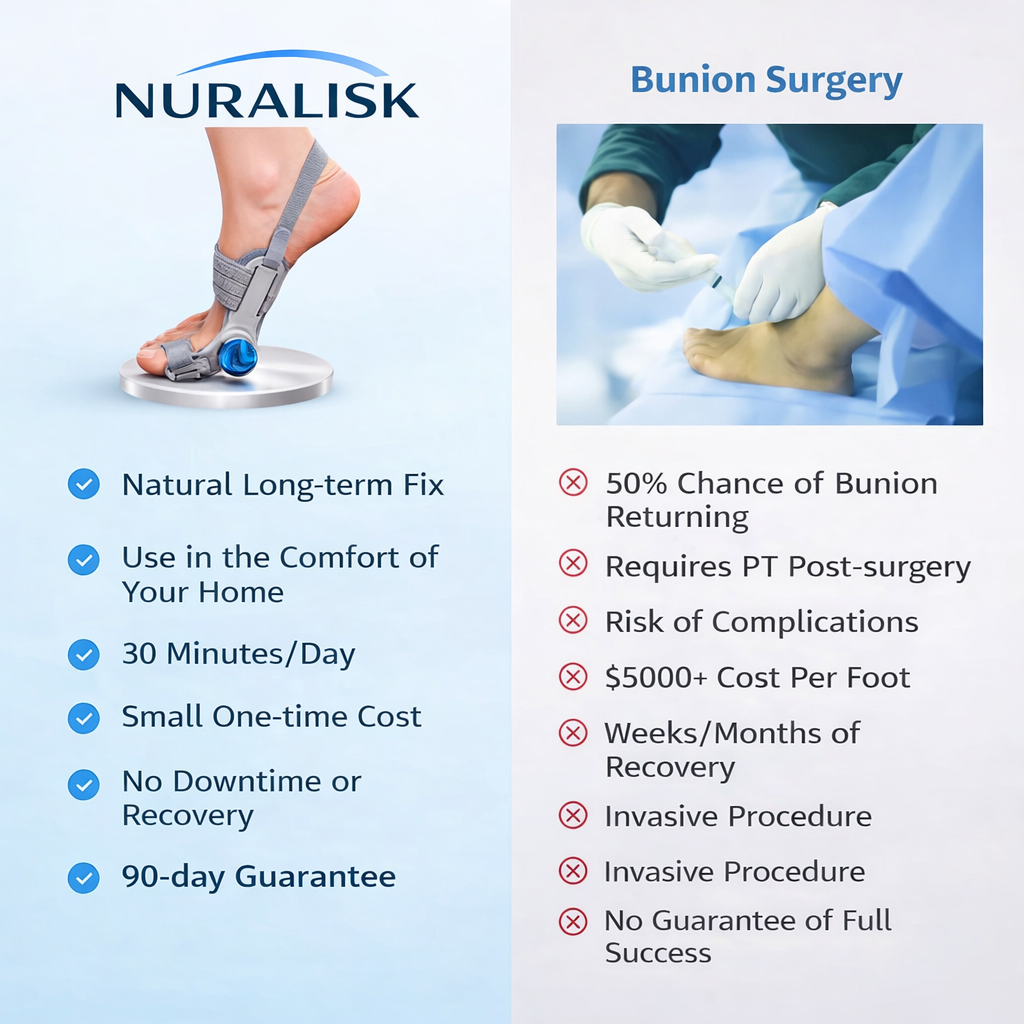 NURALISK

Natural Long-term Fix

Use in the Comfort of Your Home

30 Minutes/Day

Small One-time Cost

No Downtime or Recovery

90-day Guarantee

Bunion Surgery

50% Chance of Bunion Returning

Requires PT Post-surgery

Risk of Complications

$5000+ Cost Per Foot

Weeks/Months of Recovery

Invasive Procedure

Invasive Procedure

No Guarantee of Full Success